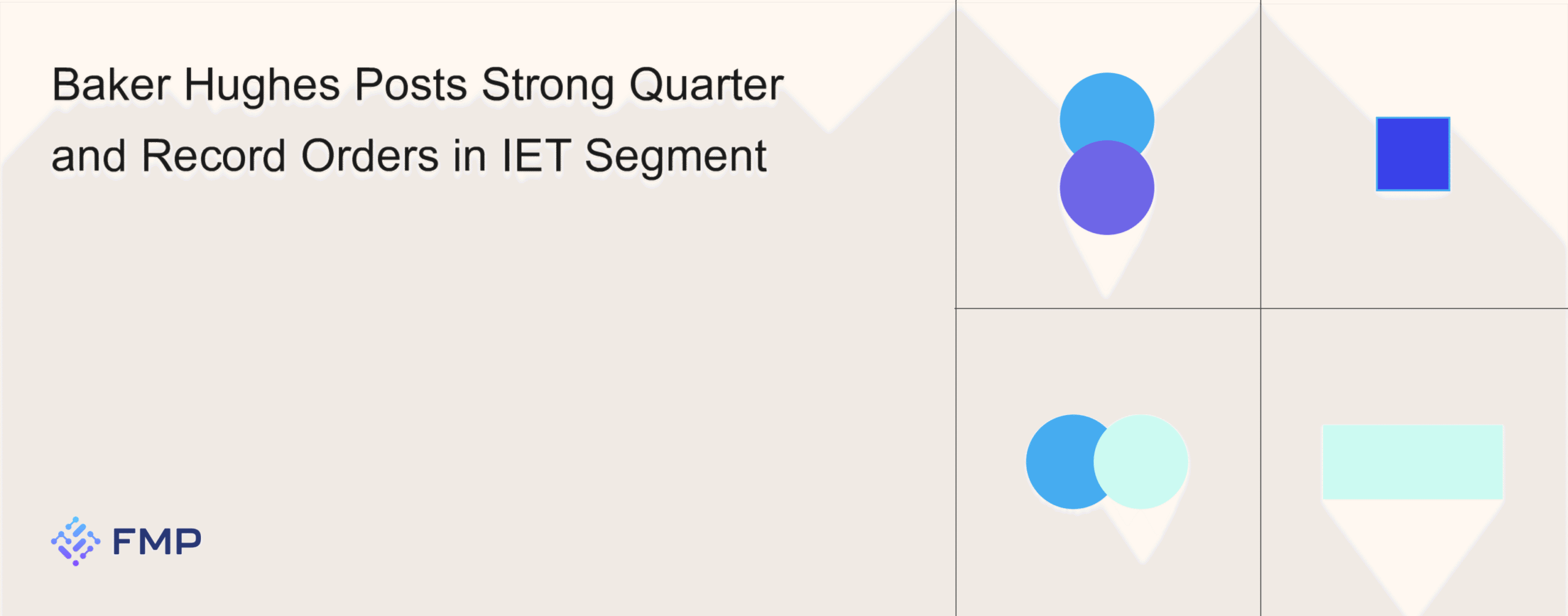 Baker Hughes Posts Strong Quarter and Record Orders in IET Segment

FMP